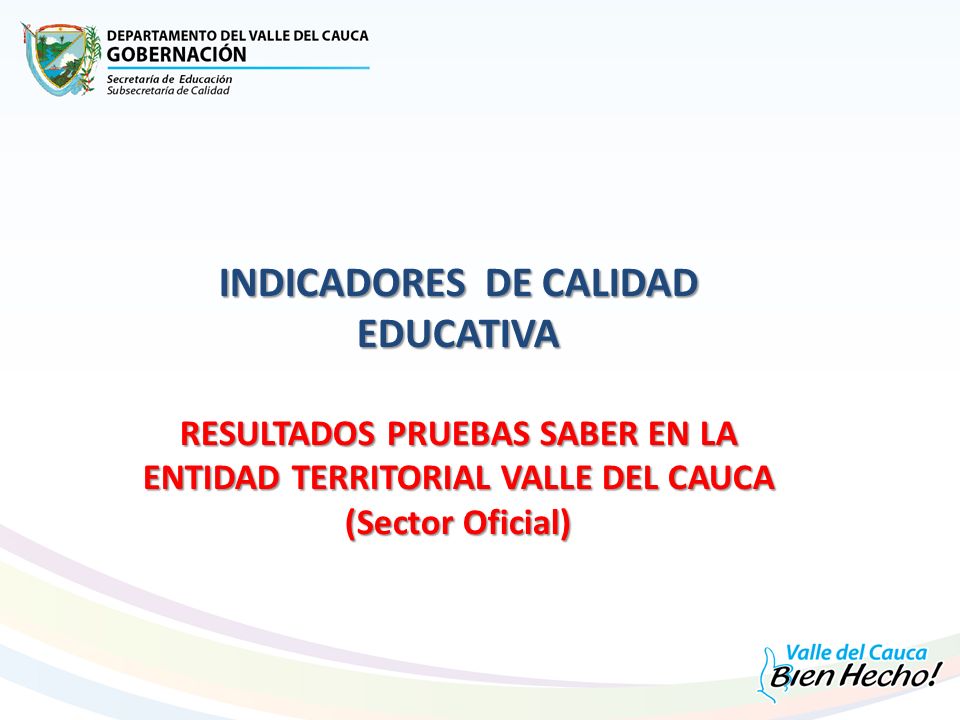 DEPARTAMENTO DEL VALLE DEL CAUCA
GOBERNACIÓN
Secretaría de Educación
Subsecretaría de Calidad

INDICADORES DE CALIDAD EDUCATIVA

RESULTADOS PRUEBAS SABER EN LA ENTIDAD TERRITORIAL VALLE DEL CAUCA (Sector Oficial)

Valle del Cauca
Bien Hecho!